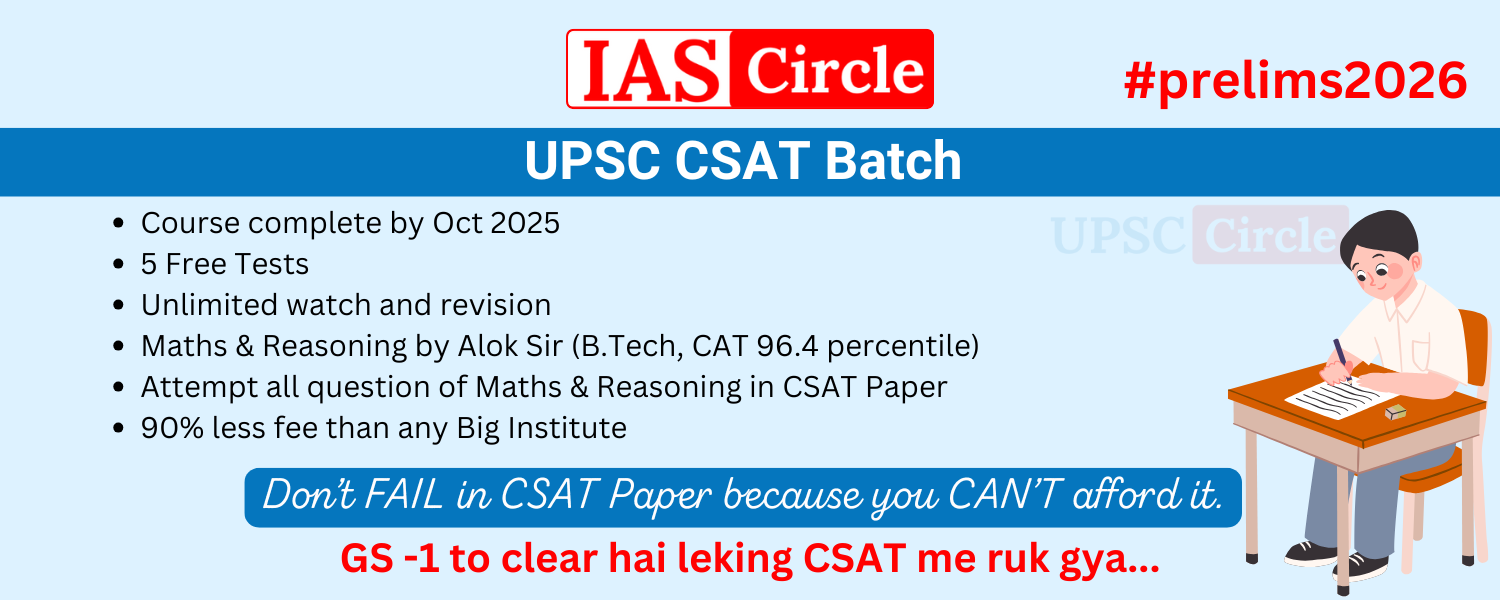 IAS Circle

#prelims2026

UPSC CSAT Batch

UPSC Circle

- Course complete by Oct 2025
- 5 Free Tests
- Unlimited watch and revision
- Maths & Reasoning by Alok Sir (B.Tech, CAT 96.4 percentile)
- Attempt all question of Maths & Reasoning in CSAT Paper
- 90% less fee than any Big Institute

Don't FAIL in CSAT Paper because you CAN'T afford it.

GS -1 to clear hai leking CSAT me ruk gya...